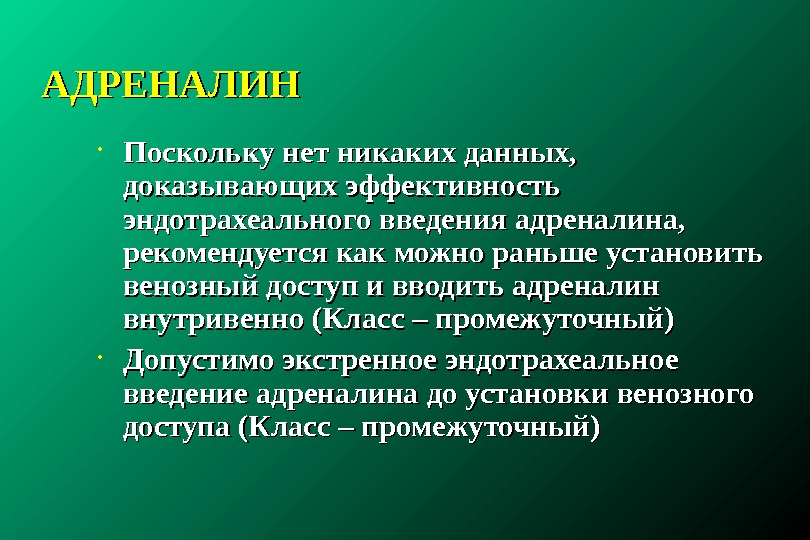 АДРЕНАЛИН

• Поскольку нет никаких данных, доказывающих эффективность эндотрахеального введения адреналина, рекомендуется как можно раньше установить венозный доступ и вводить адреналин внутривенно (Класс – промежуточный)

• Допустимо экстренное эндотрахеальное введение адреналина до установки венозного доступа (Класс – промежуточный)